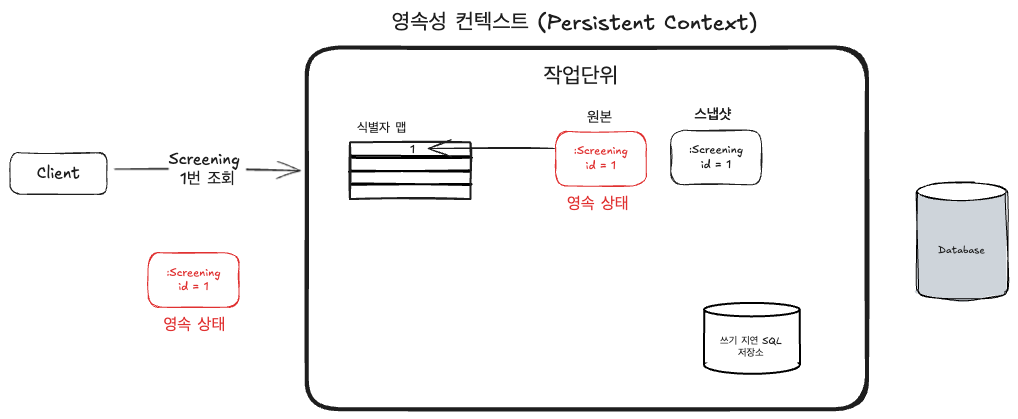 영속성 컨텍스트 (Persistent Context)

작업단위

식별자 맵

1

원본

:Screening
id = 1

영속 상태

스냅샷

:Screening
id = 1

Client

Screening
1번 조회

:Screening
id = 1

영속 상태

쓰기 지연 SQL
저장소

Database